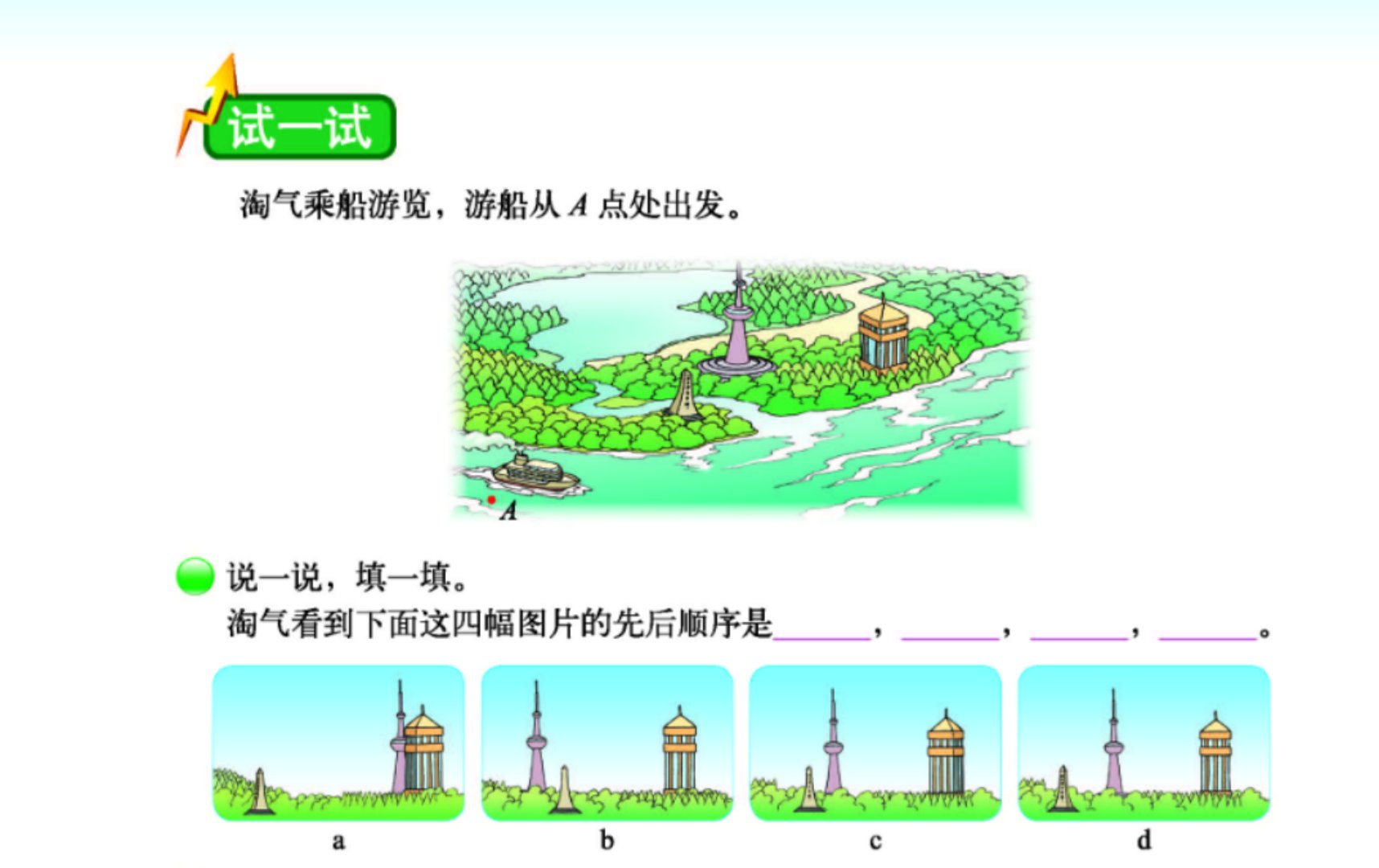 试一试

淘气乘船游览，游船从 $A$ 点处出发。

$A$

说一说，填一填。
淘气看到下面这四幅图片的先后顺序是______，______，______，______。

a

b

c

d